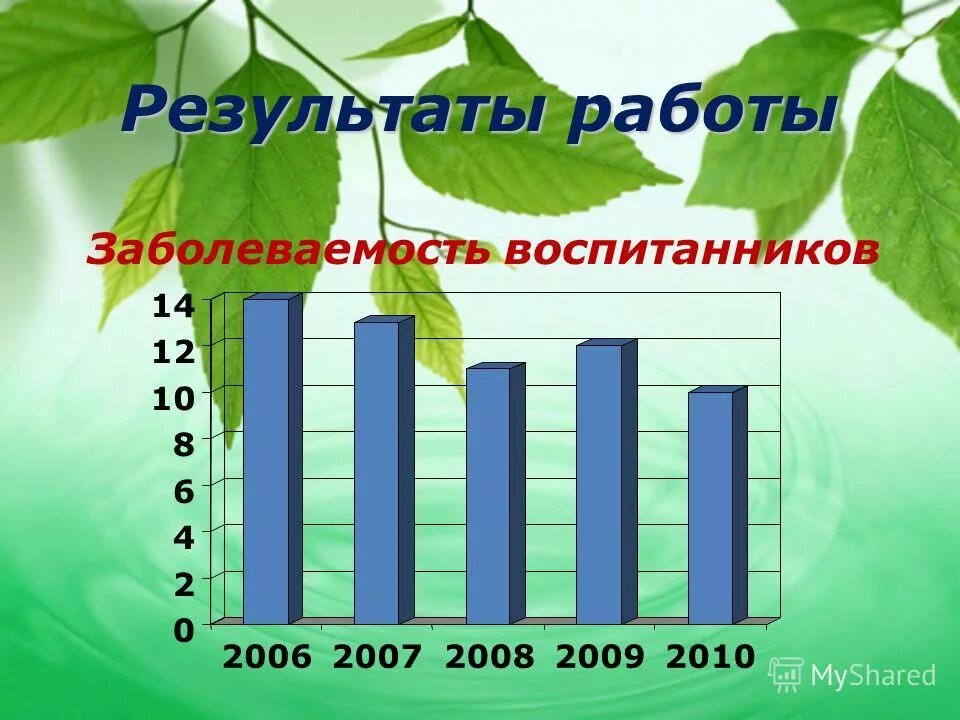 Результаты работы

Заболеваемость воспитанников

14
12
10
8
6
4
2
0

2006 2007 2008 2009 2010

MyShared